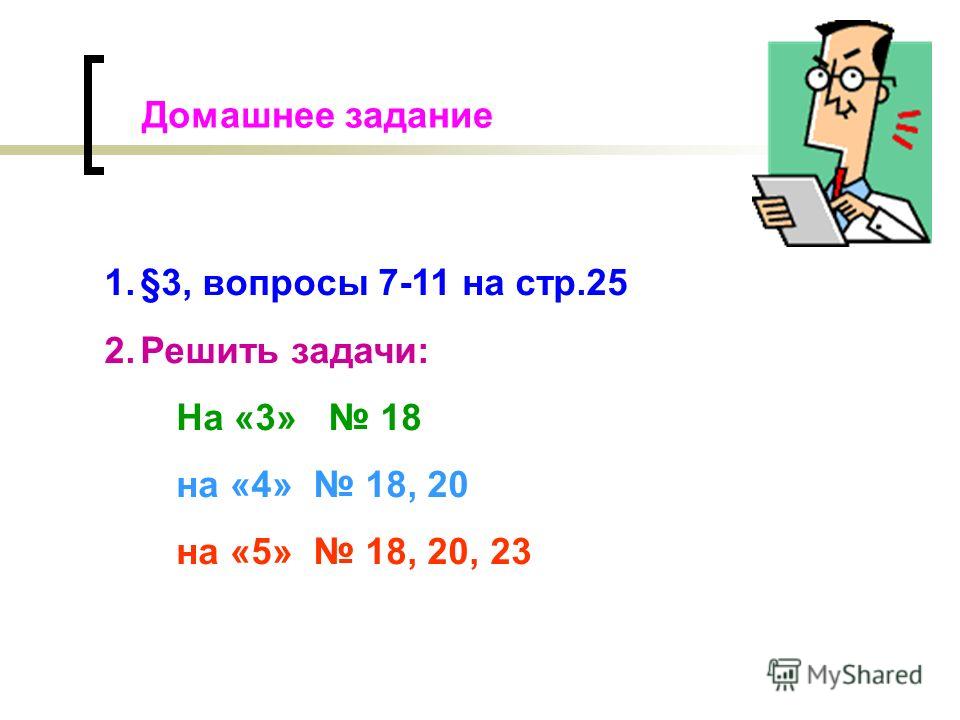 Домашнее задание

1. §3, вопросы 7-11 на стр.25

2. Решить задачи:

На «3» № 18

на «4» № 18, 20

на «5» № 18, 20, 23

MyShared